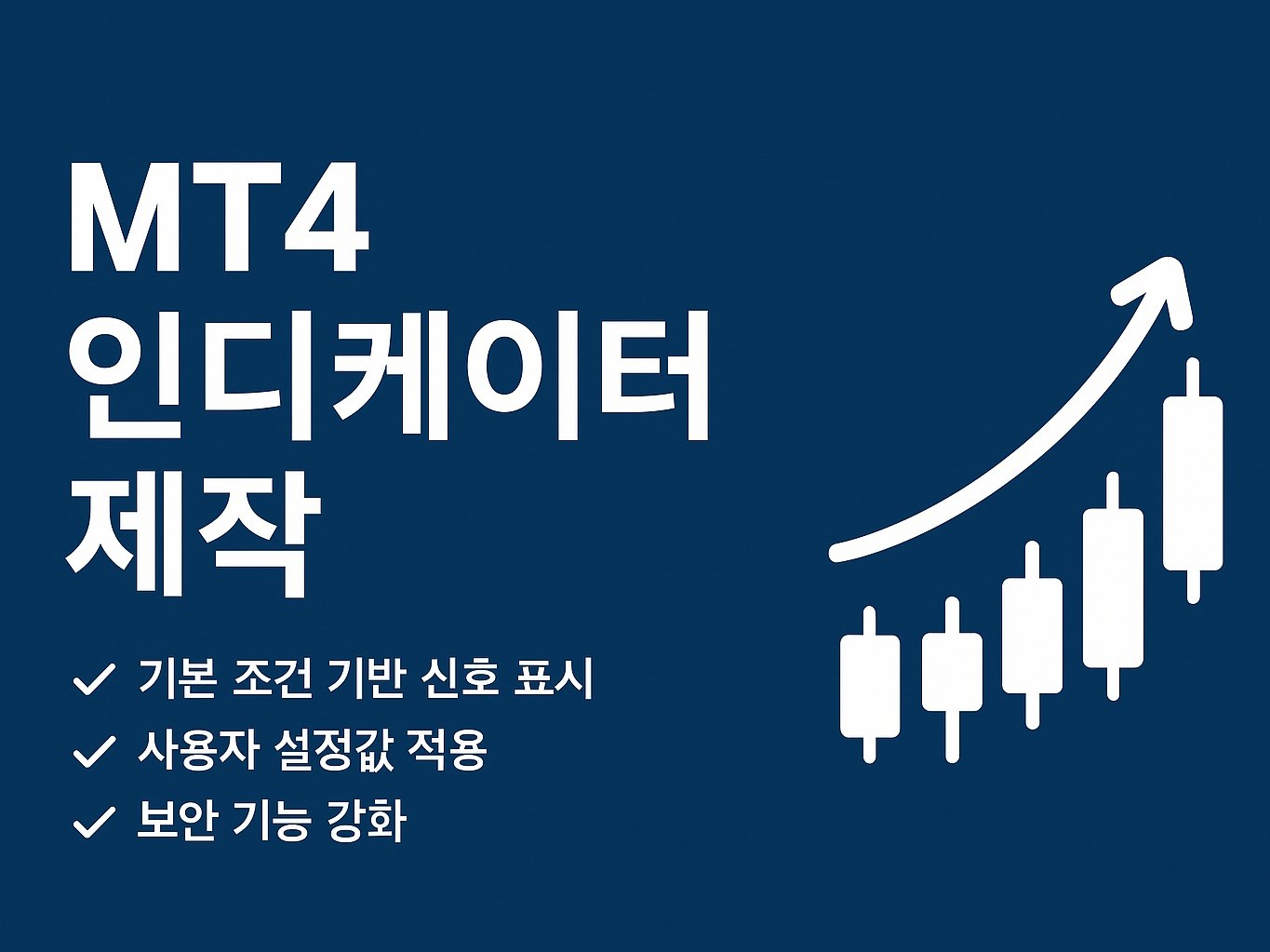 MT4
인디케이터
제작

✓ 기본 조건 기반 신호 표시
✓ 사용자 설정값 적용
✓ 보안 기능 강화